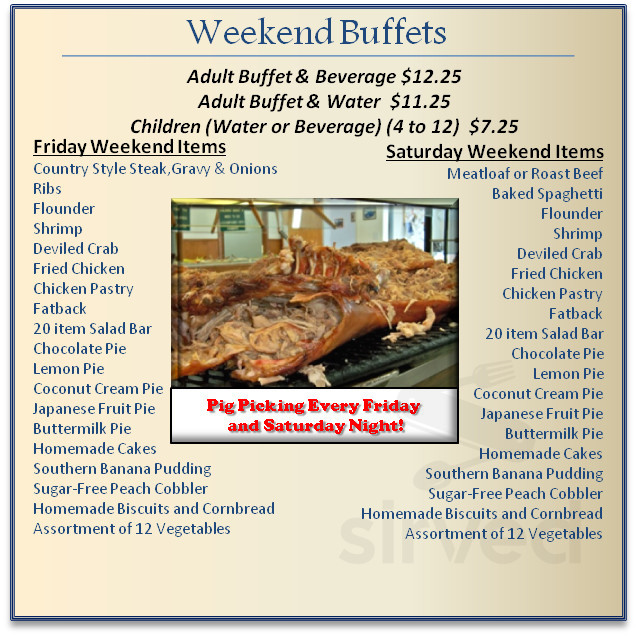 Weekend Buffets

Adult Buffet & Beverage $12.25
Adult Buffet & Water $11.25
Children (Water or Beverage) (4 to 12) $7.25

Friday Weekend Items
Country Style Steak,Gravy & Onions
Ribs
Flounder
Shrimp
Deviled Crab
Fried Chicken
Chicken Pastry
Fatback
20 item Salad Bar
Chocolate Pie
Lemon Pie
Coconut Cream Pie
Japanese Fruit Pie
Buttermilk Pie
Homemade Cakes
Southern Banana Pudding
Sugar-Free Peach Cobbler
Homemade Biscuits and Cornbread
Assortment of 12 Vegetables

Pig Picking Every Friday and Saturday Night!

Saturday Weekend Items
Meatloaf or Roast Beef
Baked Spaghetti
Flounder
Shrimp
Deviled Crab
Fried Chicken
Chicken Pastry
Fatback
20 item Salad Bar
Chocolate Pie
Lemon Pie
Coconut Cream Pie
Japanese Fruit Pie
Buttermilk Pie
Homemade Cakes
Southern Banana Pudding
Sugar-Free Peach Cobbler
Homemade Biscuits and Cornbread
Assortment of 12 Vegetables

sirved